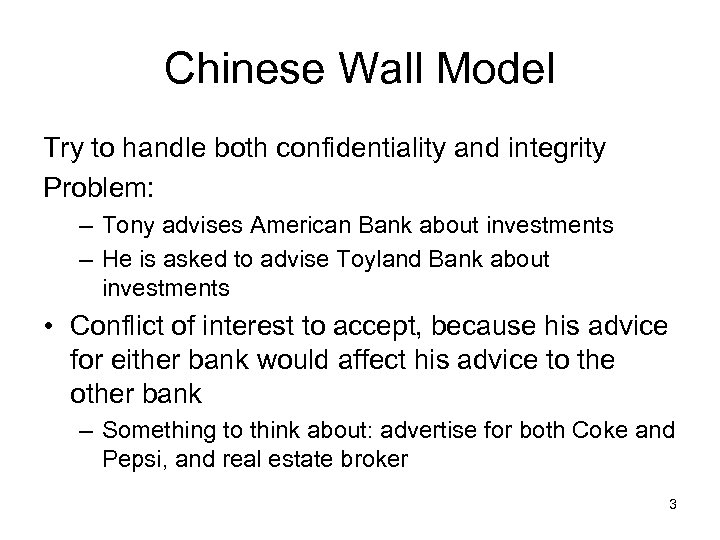 Chinese Wall Model

Try to handle both confidentiality and integrity

Problem:

– Tony advises American Bank about investments
– He is asked to advise Toyland Bank about investments

• Conflict of interest to accept, because his advice for either bank would affect his advice to the other bank

– Something to think about: advertise for both Coke and Pepsi, and real estate broker

3